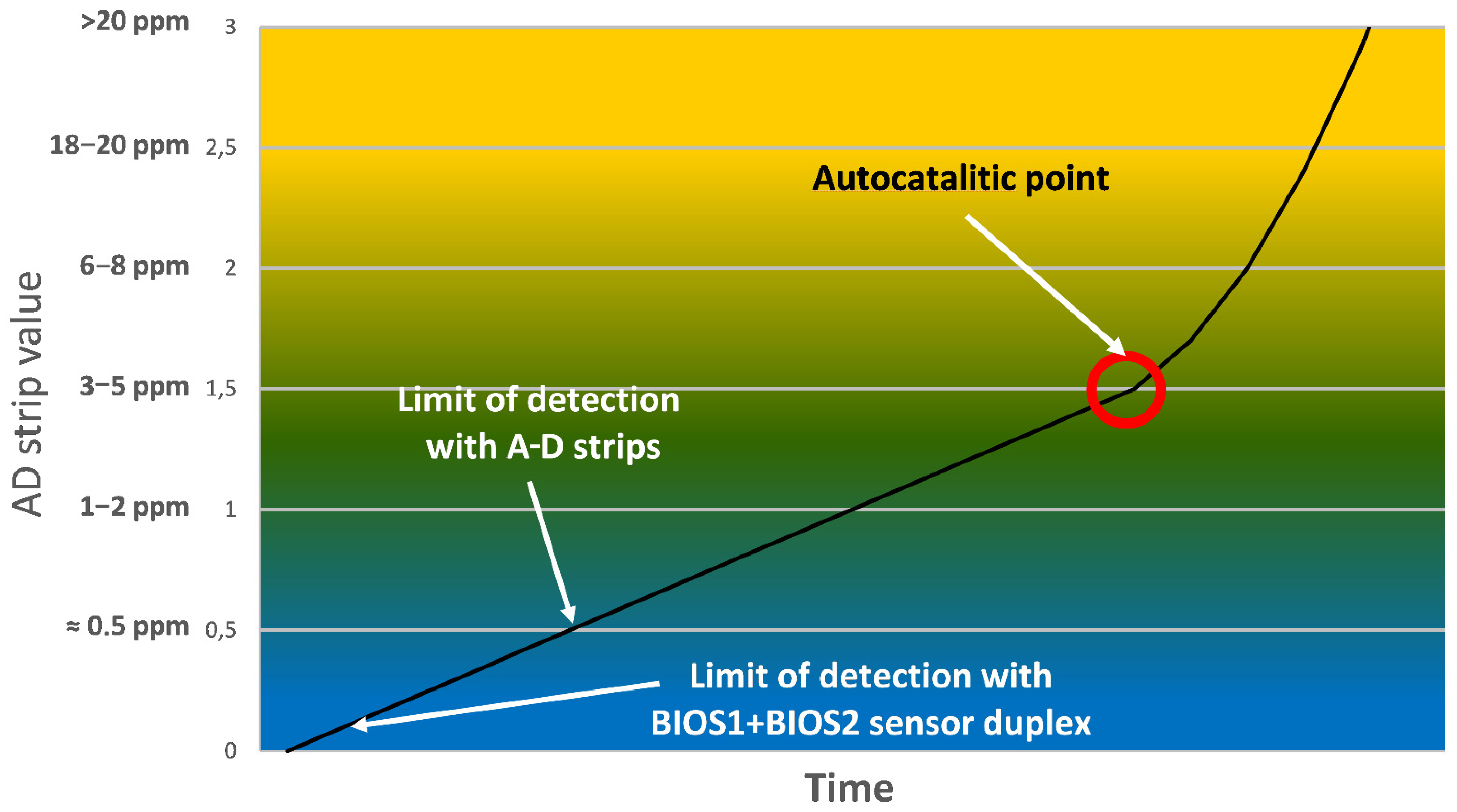 AD strip value

>20 ppm 3
18–20 ppm 2,5
6–8 ppm 2
3–5 ppm 1,5
1–2 ppm 1
≈ 0.5 ppm 0,5
0

Autocatalitic point

Limit of detection with A-D strips

Limit of detection with BIOS1+BIOS2 sensor duplex

Time